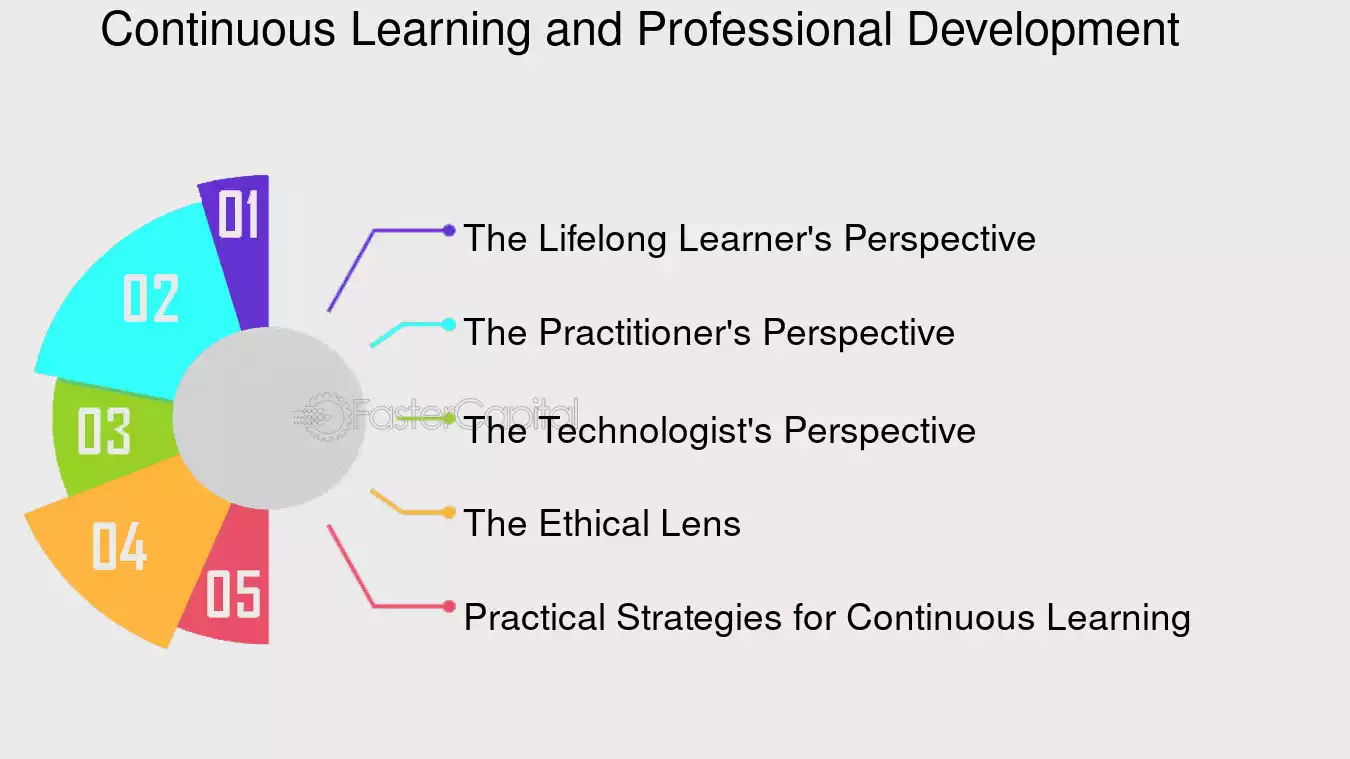 Continuous Learning and Professional Development

01

02

03

04

05

The Lifelong Learner's Perspective

The Practitioner's Perspective

The Technologist's Perspective

The Ethical Lens

Practical Strategies for Continuous Learning

FasterCapital